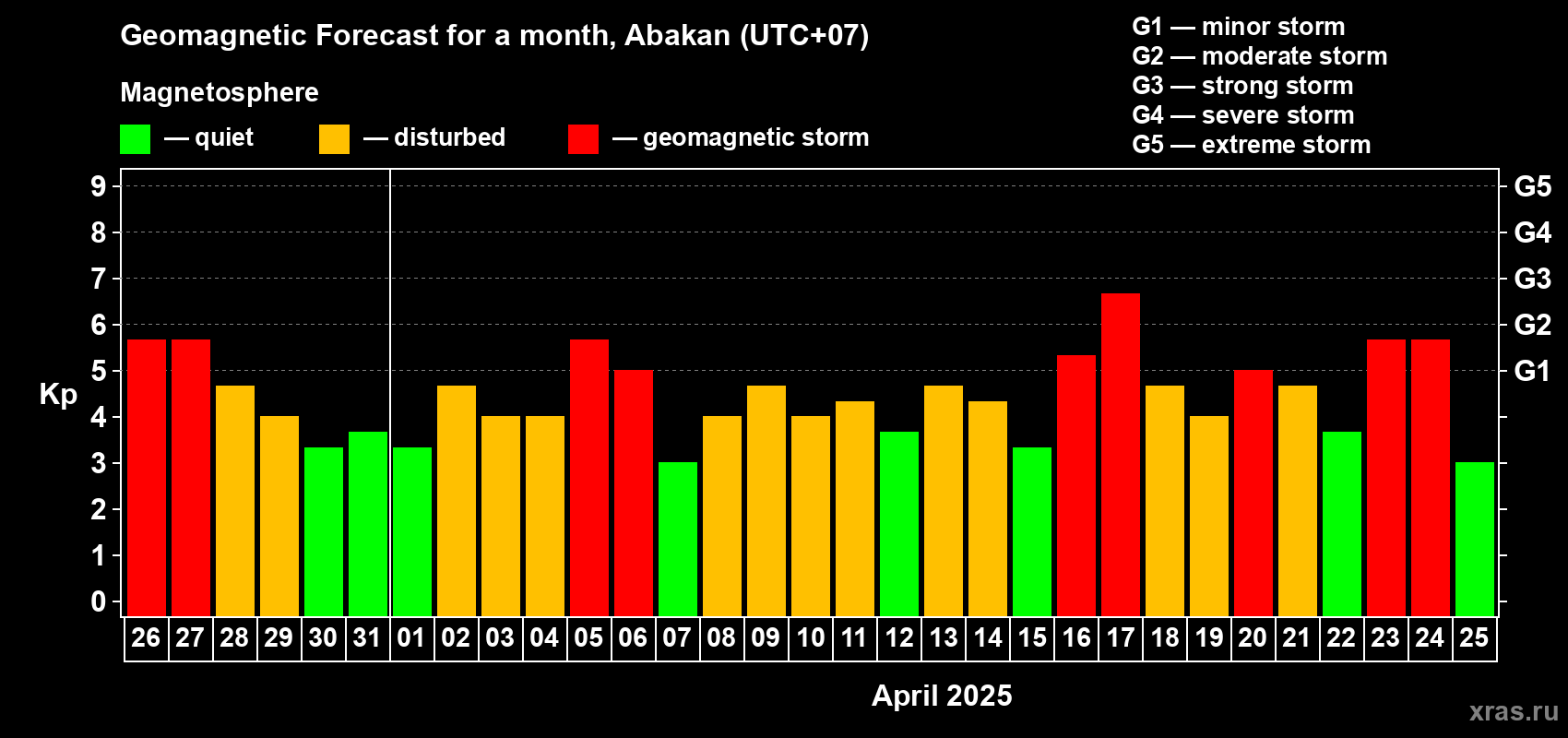 Geomagnetic Forecast for a month, Abakan (UTC+07)

Magnetosphere

— quiet — disturbed — geomagnetic storm

G1 — minor storm
G2 — moderate storm
G3 — strong storm
G4 — severe storm
G5 — extreme storm

Kp

9
8
7
6
5
4
3
2
1
0

G5
G4
G3
G2
G1

26 27 28 29 30 31 01 02 03 04 05 06 07 08 09 10 11 12 13 14 15 16 17 18 19 20 21 22 23 24 25

April 2025

xras.ru